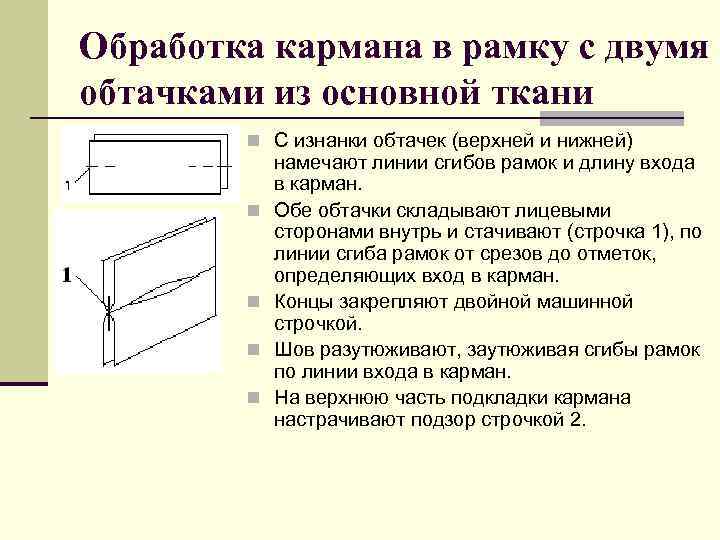 Обработка кармана в рамку с двумя обтачками из основной ткани

1

1

С изнанки обтачек (верхней и нижней) намечают линии сгибов рамок и длину входа в карман.

Обе обтачки складывают лицевыми сторонами внутрь и стачивают (строчка 1), по линии сгиба рамок от срезов до отметок, определяющих вход в карман.

Концы закрепляют двойной машинной строчкой.

Шов разутюживают, заутюживая сгибы рамок по линии входа в карман.

На верхнюю часть подкладки кармана настрачивают подзор строчкой 2.